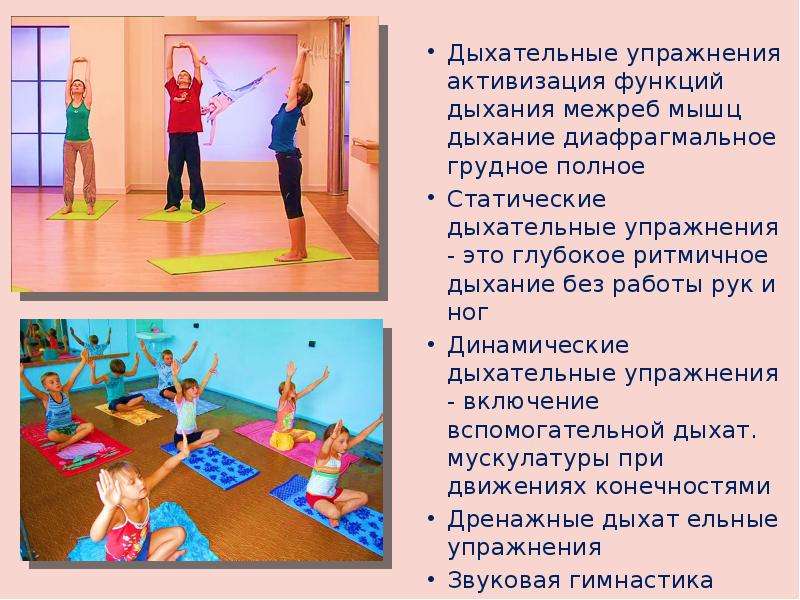 • Дыхательные упражнения активизация функций дыхания межреб мышц дыхание диафрагмальное грудное полное
• Статические дыхательные упражнения - это глубокое ритмичное дыхание без работы рук и ног
• Динамические дыхательные упражнения - включение вспомогательной дыхат. мускулатуры при движениях конечностями
• Дренажные дыхат ельные упражнения
• Звуковая гимнастика